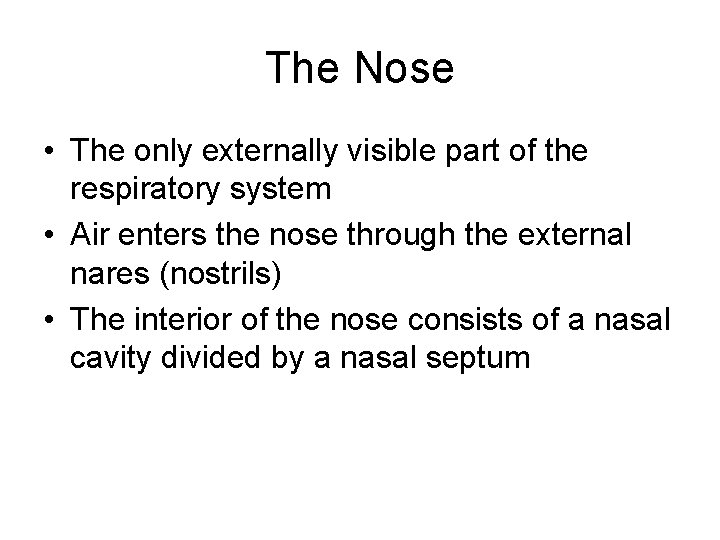 The Nose

• The only externally visible part of the respiratory system
• Air enters the nose through the external nares (nostrils)
• The interior of the nose consists of a nasal cavity divided by a nasal septum